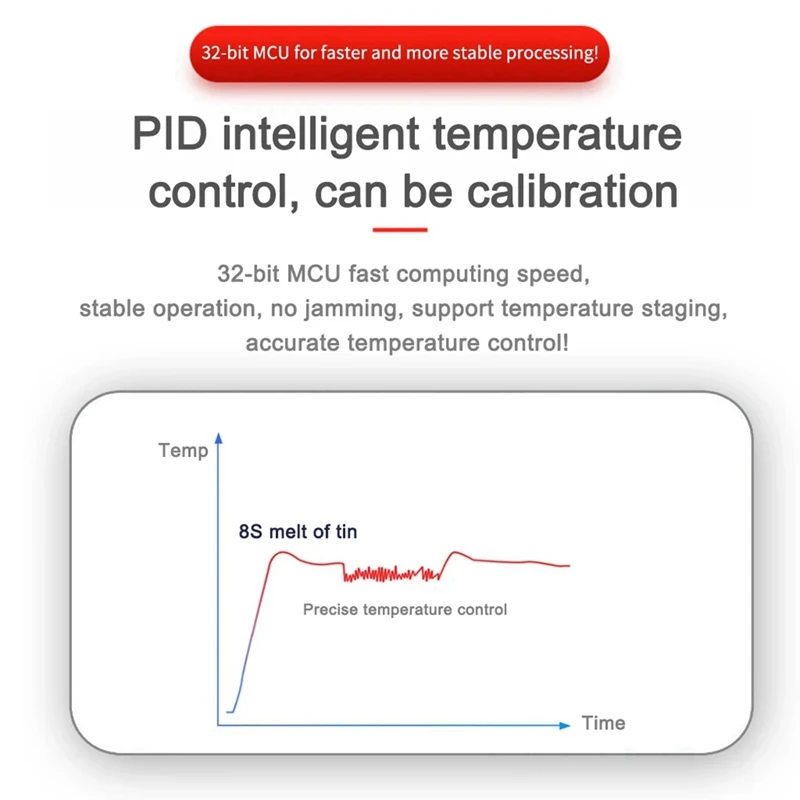 32-bit MCU for faster and more stable processing!

PID intelligent temperature control, can be calibration

32-bit MCU fast computing speed, stable operation, no jamming, support temperature staging, accurate temperature control!

Temp

8S melt of tin

Precise temperature control

Time